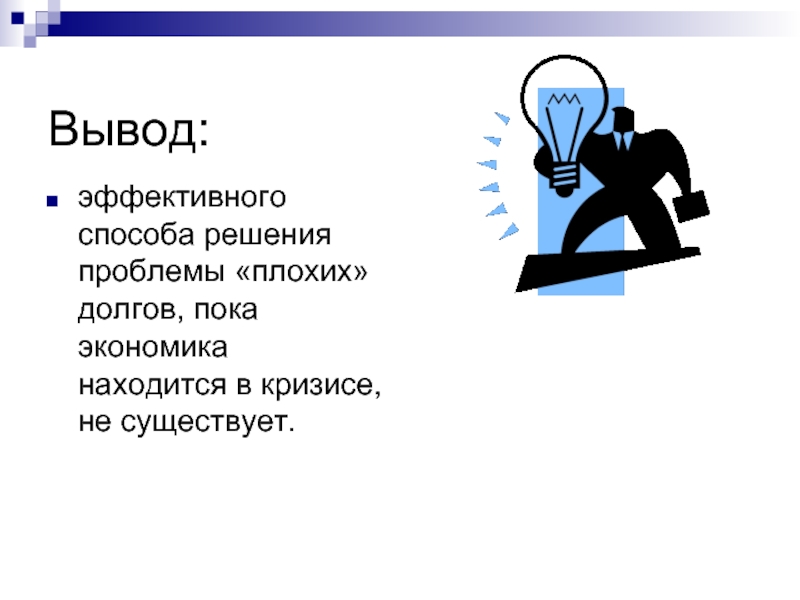 Вывод:

эффективного способа решения проблемы «плохих» долгов, пока экономика находится в кризисе, не существует.